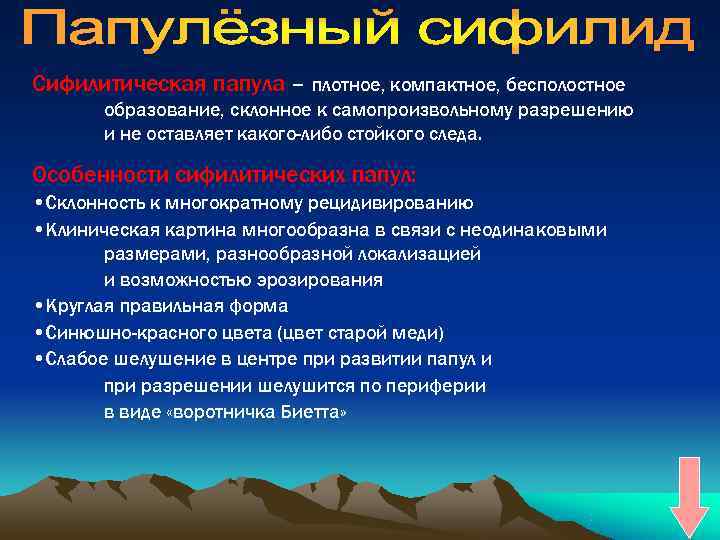 Папулёзный сифилид

Сифилитическая папула – плотное, компактное, бесполостное образование, склонное к самопроизвольному разрешению и не оставляет какого-либо стойкого следа.

Особенности сифилитических папул:
•Склонность к многократному рецидивированию
•Клиническая картина многообразна в связи с неодинаковыми размерами, разнообразной локализацией и возможностью эрозирования
•Круглая правильная форма
•Синюшно-красного цвета (цвет старой меди)
•Слабое шелушение в центре при развитии папул и при разрешении шелушится по периферии в виде «воротничка Биетта»